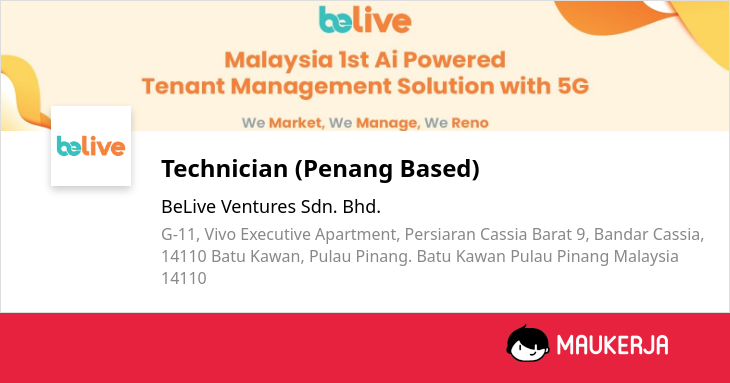 belive

Malaysia 1st Ai Powered Tenant Management Solution with 5G

We Market, We Manage, We Reno

belive

Technician (Penang Based)

BeLive Ventures Sdn. Bhd.

G-11, Vivo Executive Apartment, Persiaran Cassia Barat 9, Bandar Cassia, 14110 Batu Kawan, Pulau Pinang. Batu Kawan Pulau Pinang Malaysia 14110

MAUKERJA